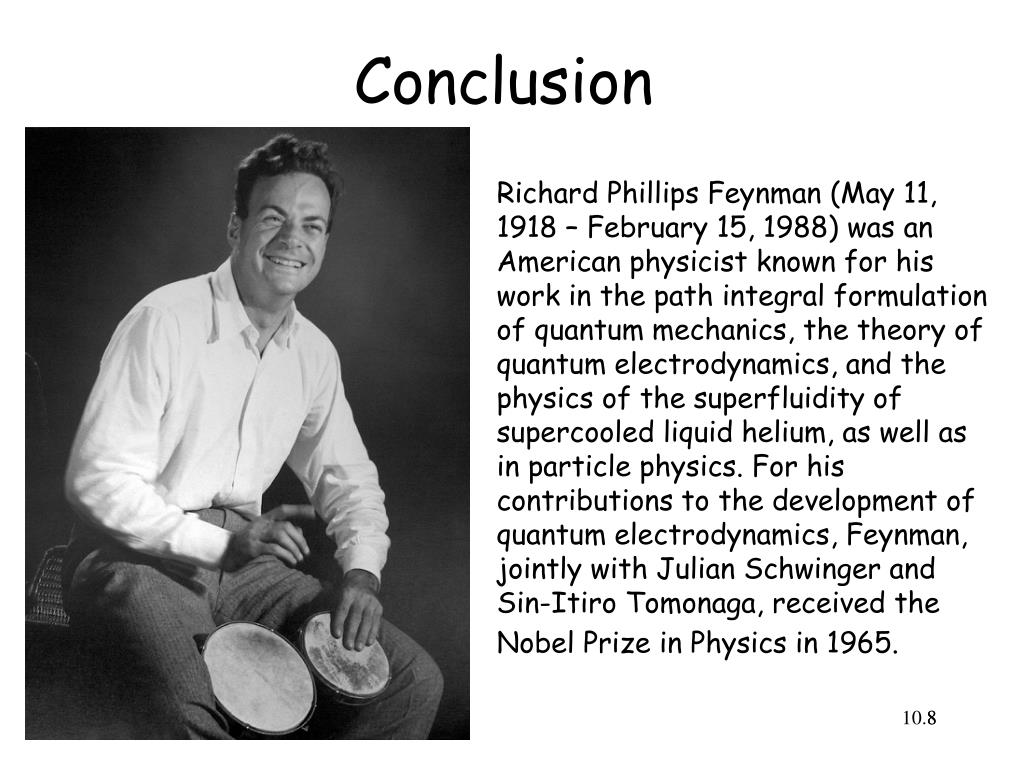 Conclusion

Richard Phillips Feynman (May 11, 1918 – February 15, 1988) was an American physicist known for his work in the path integral formulation of quantum mechanics, the theory of quantum electrodynamics, and the physics of the superfluidity of supercooled liquid helium, as well as in particle physics. For his contributions to the development of quantum electrodynamics, Feynman, jointly with Julian Schwinger and Sin-Itiro Tomonaga, received the Nobel Prize in Physics in 1965.

10.8